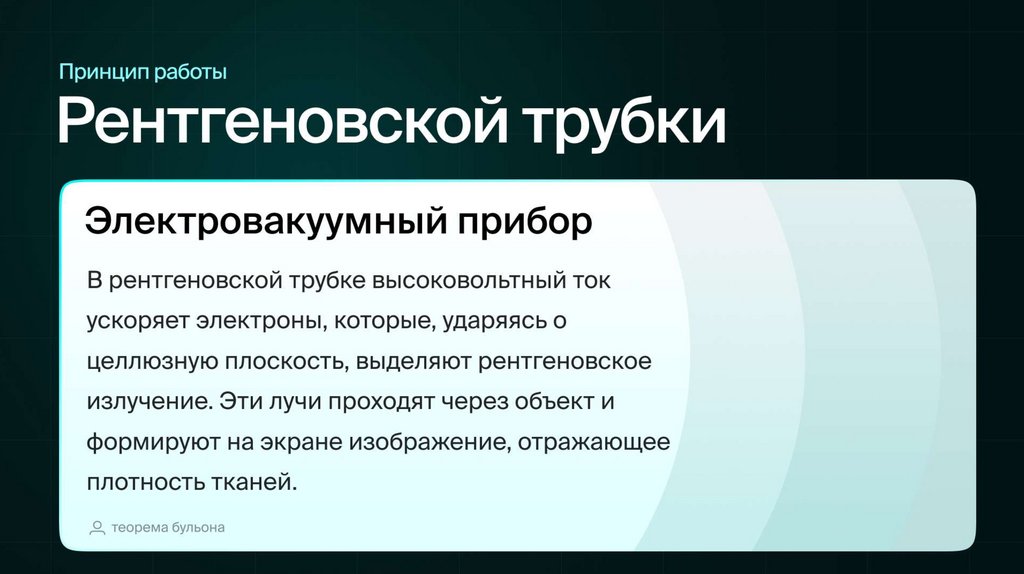 Принцип работы

Рентгеновской трубки

Электровакуумный прибор

В рентгеновской трубке высоковольтный ток ускоряет электроны, которые, ударяясь о целлюзную плоскость, выделяют рентгеновское излучение. Эти лучи проходят через объект и формируют на экране изображение, отражающее плотность тканей.

теорема бульона